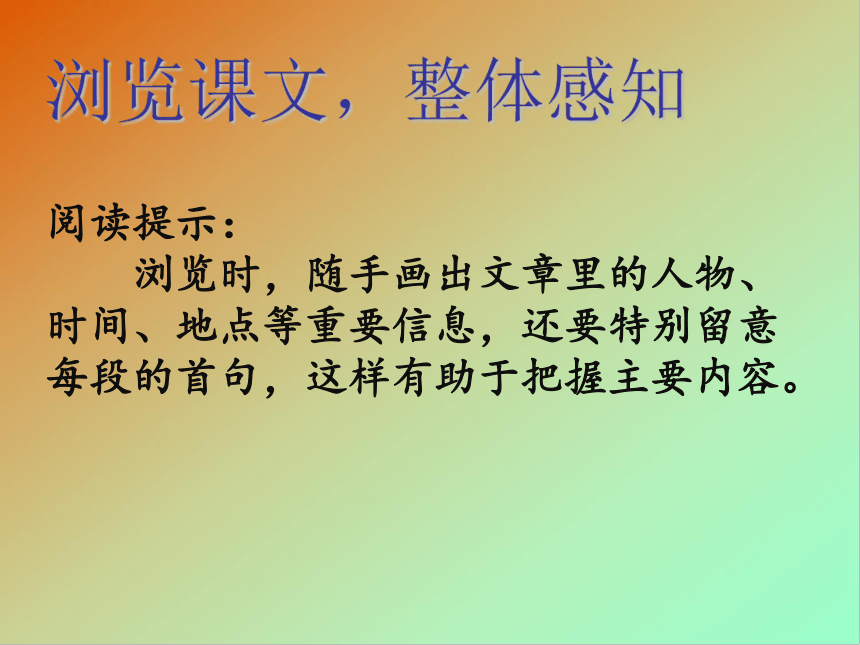 浏览课文，整体感知

阅读提示：

浏览时，随手画出文章里的人物、时间、地点等重要信息，还要特别留意每段的首句，这样有助于把握主要内容。